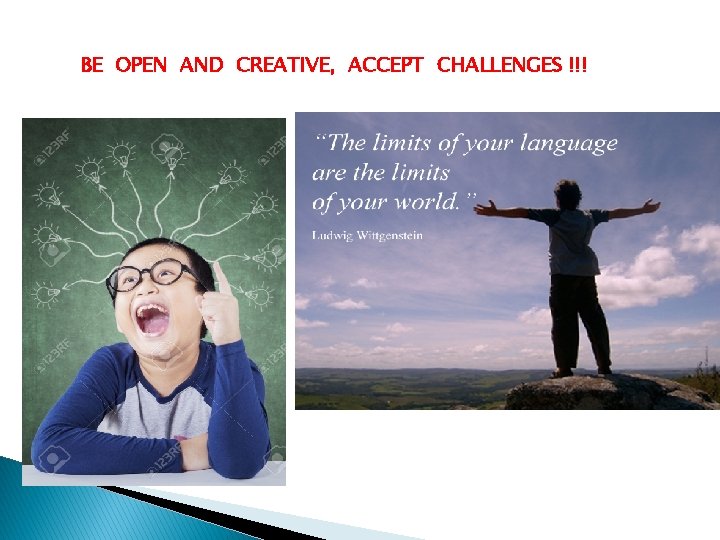 BE OPEN AND CREATIVE, ACCEPT CHALLENGES !!!

123RF

"The limits of your language are the limits of your world."

Ludwig Wittgenstein